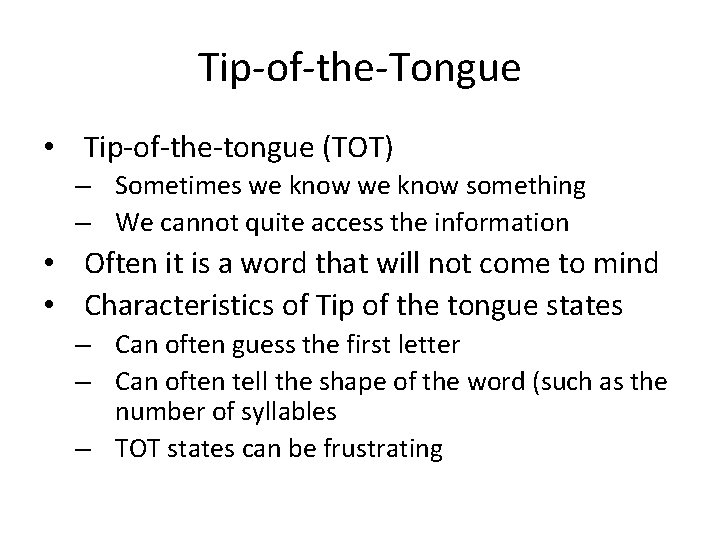 Tip-of-the-Tongue

• Tip-of-the-tongue (TOT)
  – Sometimes we know we know something
  – We cannot quite access the information
• Often it is a word that will not come to mind
• Characteristics of Tip of the tongue states
  – Can often guess the first letter
  – Can often tell the shape of the word (such as the number of syllables
  – TOT states can be frustrating